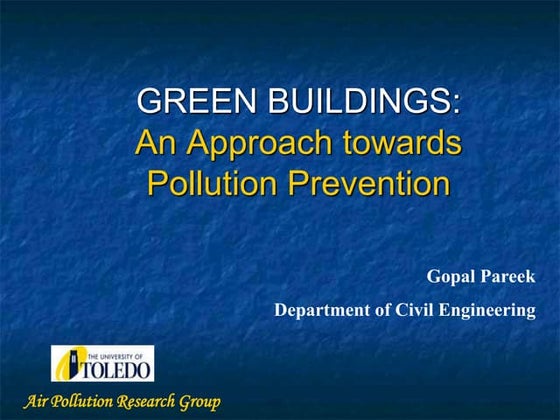 GREEN BUILDINGS:
An Approach towards Pollution Prevention

Gopal Pareek

Department of Civil Engineering

THE UNIVERSITY OF TOLEDO

Air Pollution Research Group